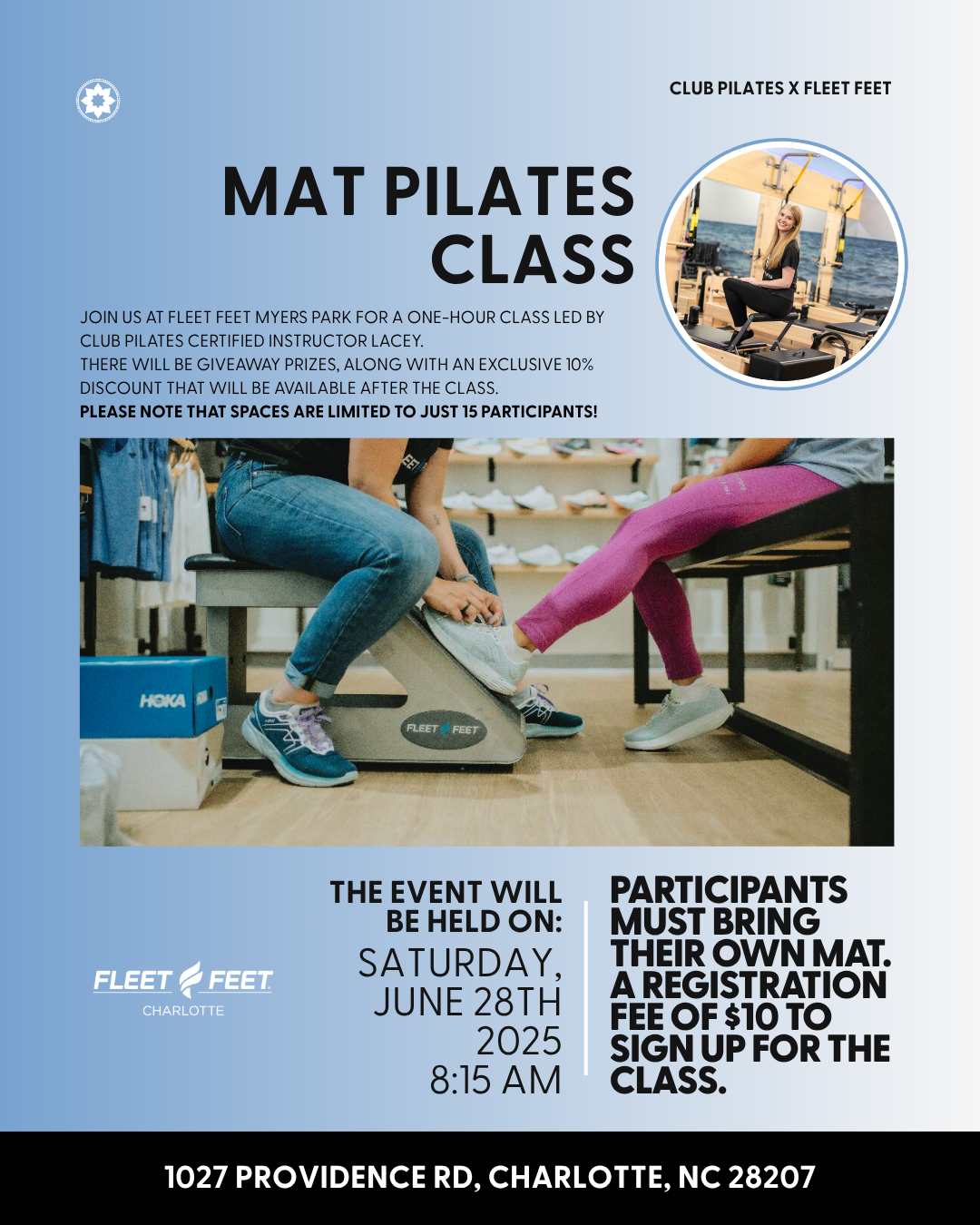 CLUB PILATES X FLEET FEET

MAT PILATES CLASS

JOIN US AT FLEET FEET MYERS PARK FOR A ONE-HOUR CLASS LED BY CLUB PILATES CERTIFIED INSTRUCTOR LACEY.
THERE WILL BE GIVEAWAY PRIZES, ALONG WITH AN EXCLUSIVE 10% DISCOUNT THAT WILL BE AVAILABLE AFTER THE CLASS.
PLEASE NOTE THAT SPACES ARE LIMITED TO JUST 15 PARTICIPANTS!

HOKA

FLEET FEET

FLEET FEET
CHARLOTTE

THE EVENT WILL BE HELD ON:
SATURDAY, JUNE 28TH 2025
8:15 AM

PARTICIPANTS MUST BRING THEIR OWN MAT. A REGISTRATION FEE OF $10 TO SIGN UP FOR THE CLASS.

1027 PROVIDENCE RD, CHARLOTTE, NC 28207